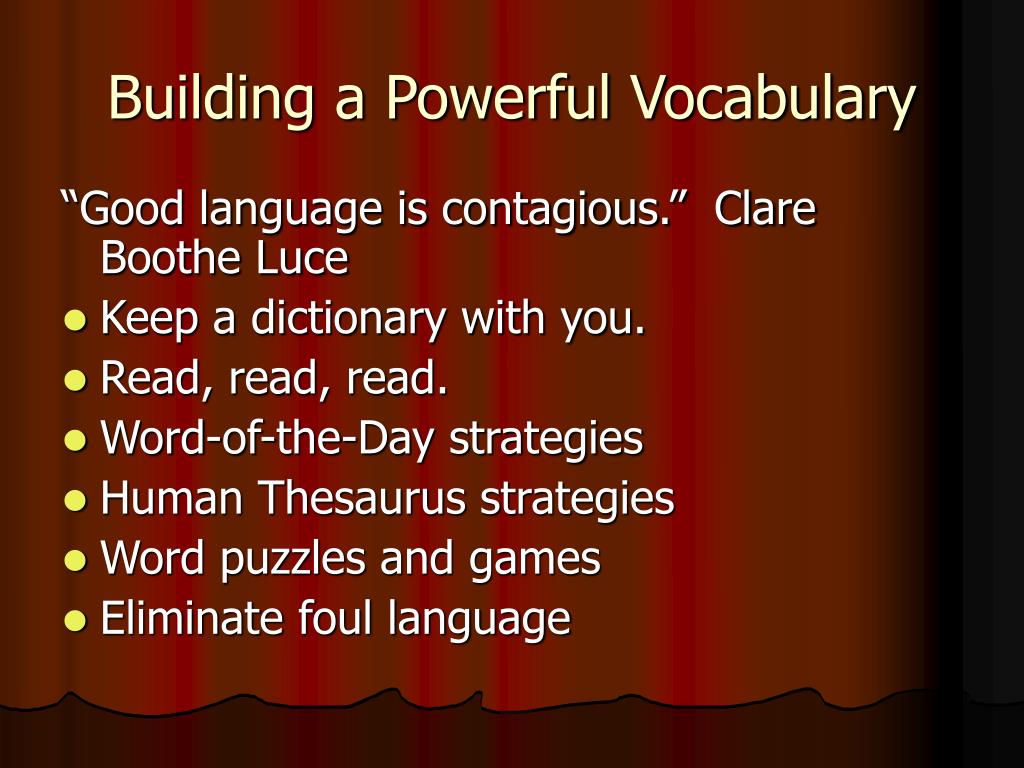 Building a Powerful Vocabulary

“Good language is contagious.” Clare Boothe Luce

- Keep a dictionary with you.
- Read, read, read.
- Word-of-the-Day strategies
- Human Thesaurus strategies
- Word puzzles and games
- Eliminate foul language